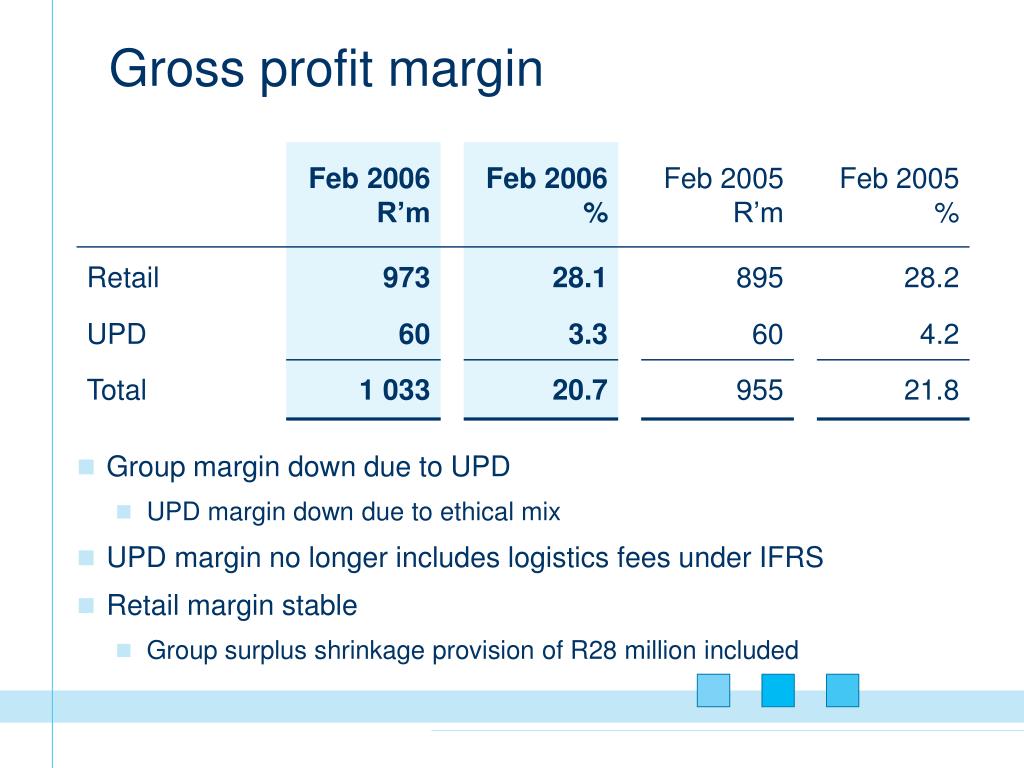 Gross profit margin

| | Feb 2006 R’m | Feb 2006 % | Feb 2005 R’m | Feb 2005 % |
|---|---|---|---|---|
| Retail | 973 | 28.1 | 895 | 28.2 |
| UPD | 60 | 3.3 | 60 | 4.2 |
| Total | 1 033 | 20.7 | 955 | 21.8 |

Group margin down due to UPD

UPD margin down due to ethical mix

UPD margin no longer includes logistics fees under IFRS

Retail margin stable

Group surplus shrinkage provision of R28 million included